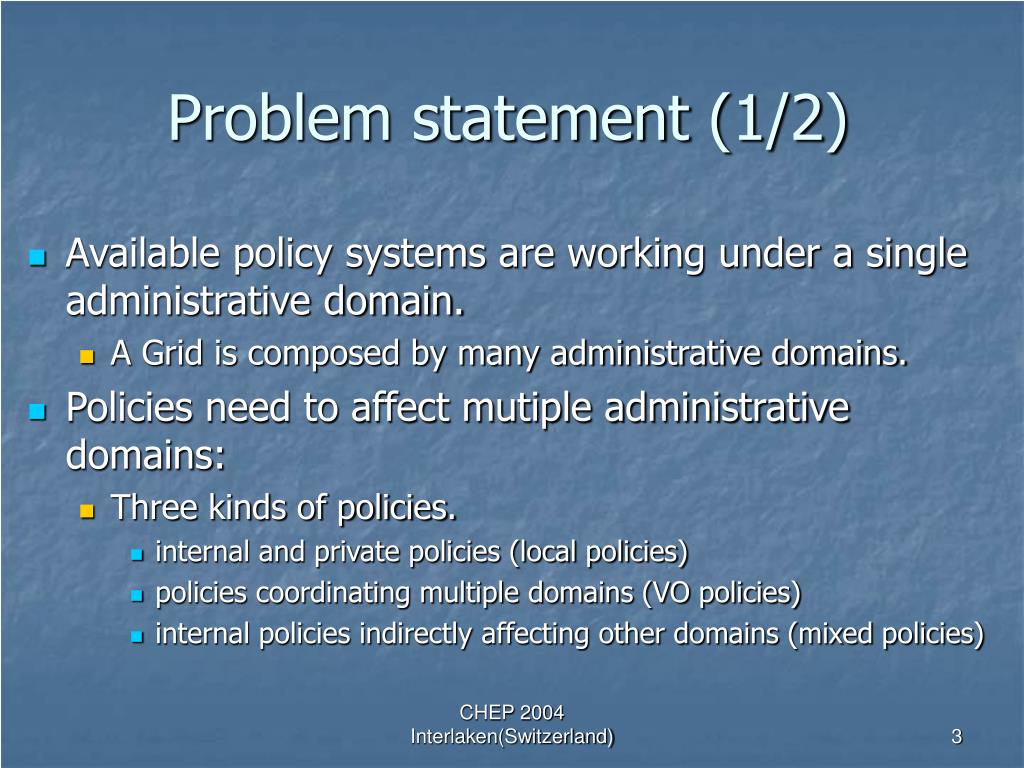 Problem statement (1/2)

Available policy systems are working under a single administrative domain.

A Grid is composed by many administrative domains.

Policies need to affect mutiple administrative domains:

Three kinds of policies.

internal and private policies (local policies)

policies coordinating multiple domains (VO policies)

internal policies indirectly affecting other domains (mixed policies)

CHEP 2004
Interlaken(Switzerland)

3